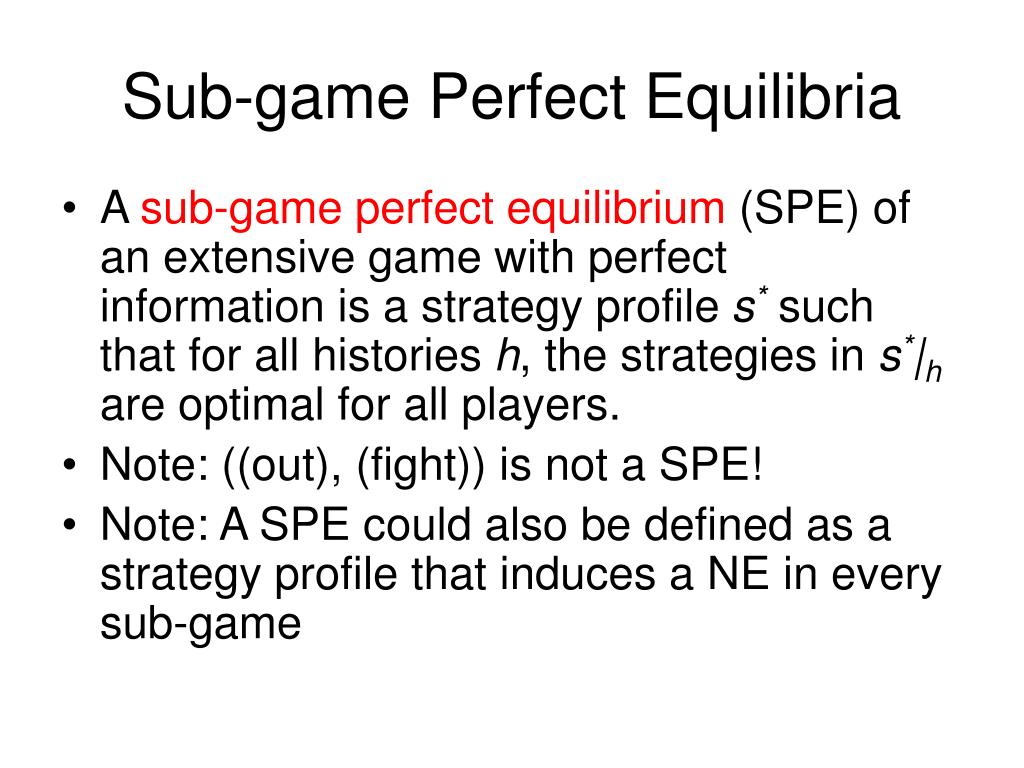 Sub-game Perfect Equilibria

• A sub-game perfect equilibrium (SPE) of an extensive game with perfect information is a strategy profile $s^*$ such that for all histories $h$, the strategies in $s^*|_h$ are optimal for all players.
• Note: ((out), (fight)) is not a SPE!
• Note: A SPE could also be defined as a strategy profile that induces a NE in every sub-game